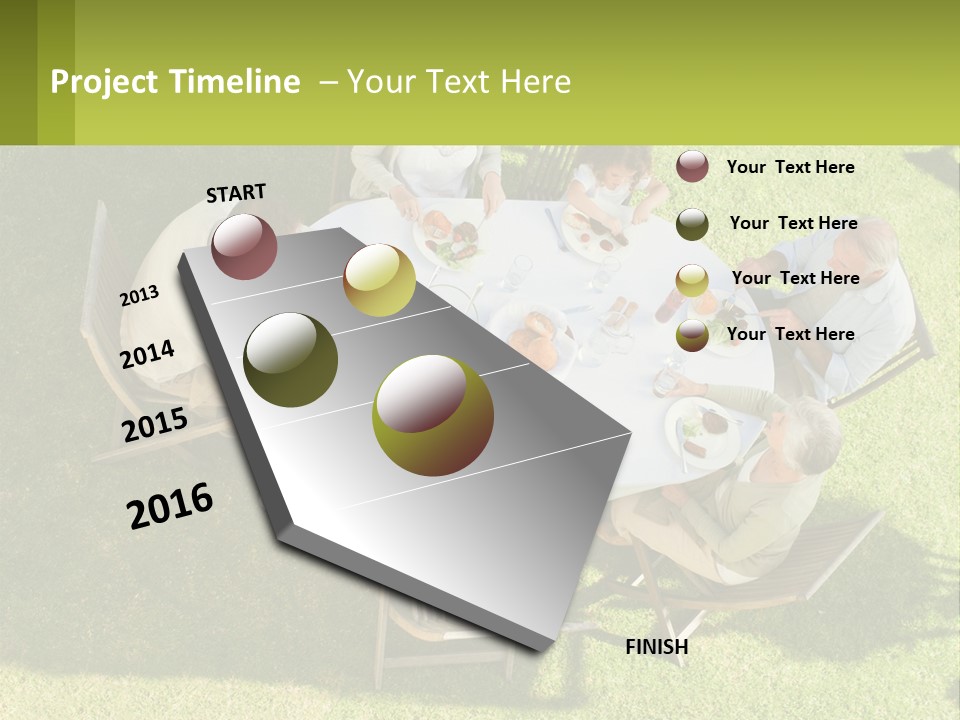 Project Timeline – Your Text Here

START

2013

2014

2015

2016

FINISH

Your Text Here

Your Text Here

Your Text Here

Your Text Here